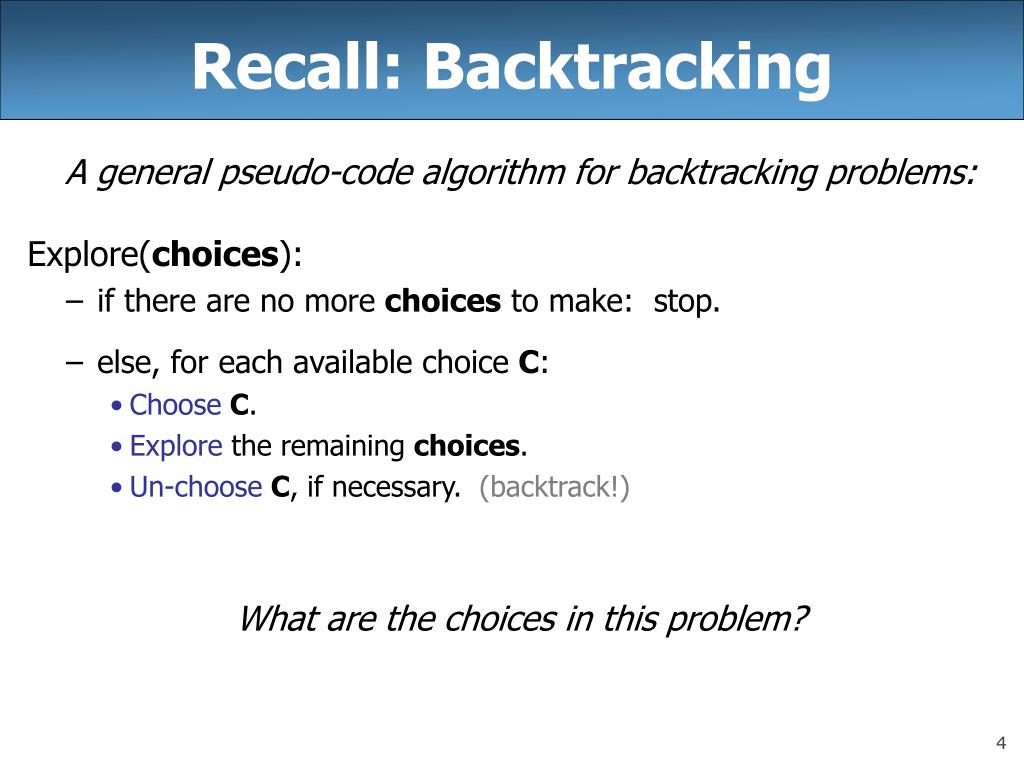 Recall: Backtracking

A general pseudo-code algorithm for backtracking problems:

Explore(choices):
– if there are no more choices to make: stop.
– else, for each available choice C:
• Choose C.
• Explore the remaining choices.
• Un-choose C, if necessary. (backtrack!)

What are the choices in this problem?

4